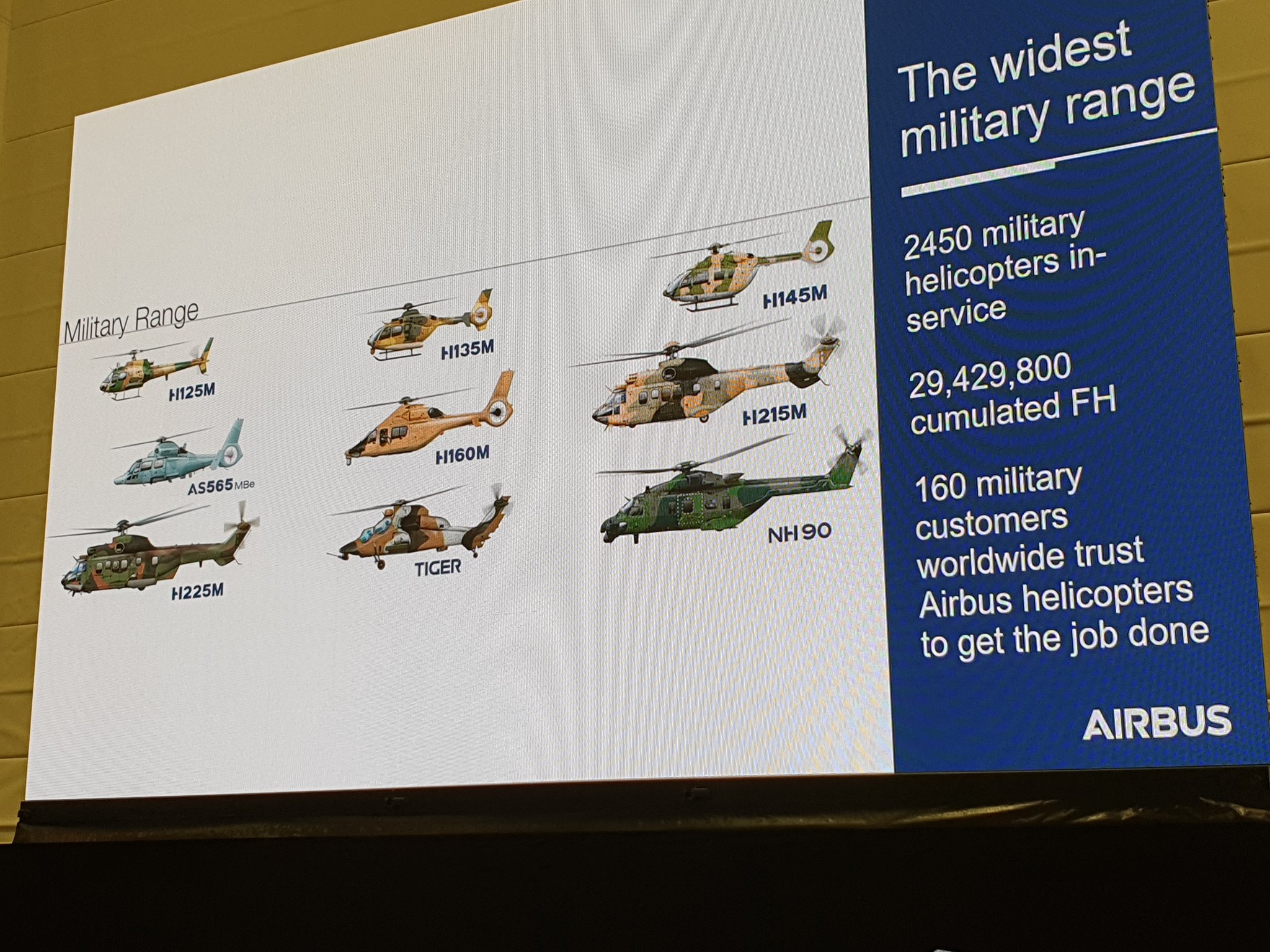 Military Range

H125M

AS565 MBe

H225M

H135M

H160M

TIGER

H145M

H215M

NH90

The widest military range

2450 military helicopters in-service

29,429,800 cumulated FH

160 military customers worldwide trust Airbus helicopters to get the job done

AIRBUS